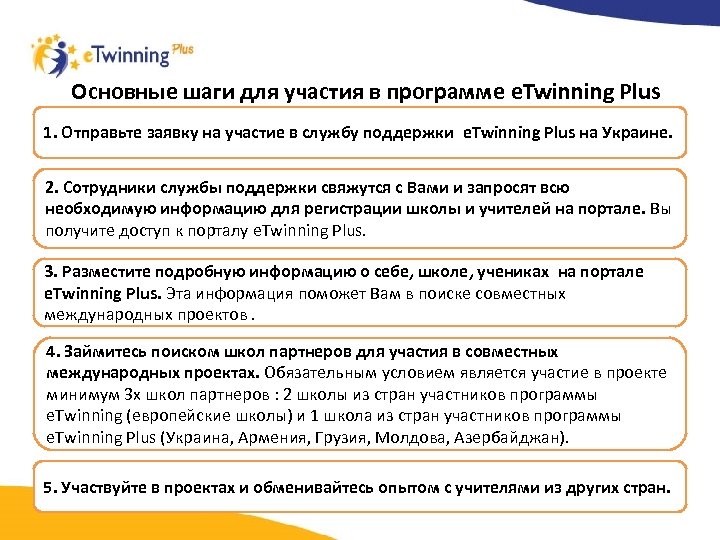 eTwinning Plus

Основные шаги для участия в программе eTwinning Plus

1. Отправьте заявку на участие в службу поддержки eTwinning Plus на Украине.

2. Сотрудники службы поддержки свяжутся с Вами и запросят всю необходимую информацию для регистрации школы и учителей на портале. Вы получите доступ к порталу eTwinning Plus.

3. Разместите подробную информацию о себе, школе, учениках на портале eTwinning Plus. Эта информация поможет Вам в поиске совместных международных проектов .

4. Займитесь поиском школ партнеров для участия в совместных международных проектах. Обязательным условием является участие в проекте минимум 3х школ партнеров : 2 школы из стран участников программы eTwinning (европейские школы) и 1 школа из стран участников программы eTwinning Plus (Украина, Армения, Грузия, Молдова, Азербайджан).

5. Участвуйте в проектах и обменивайтесь опытом с учителями из других стран.